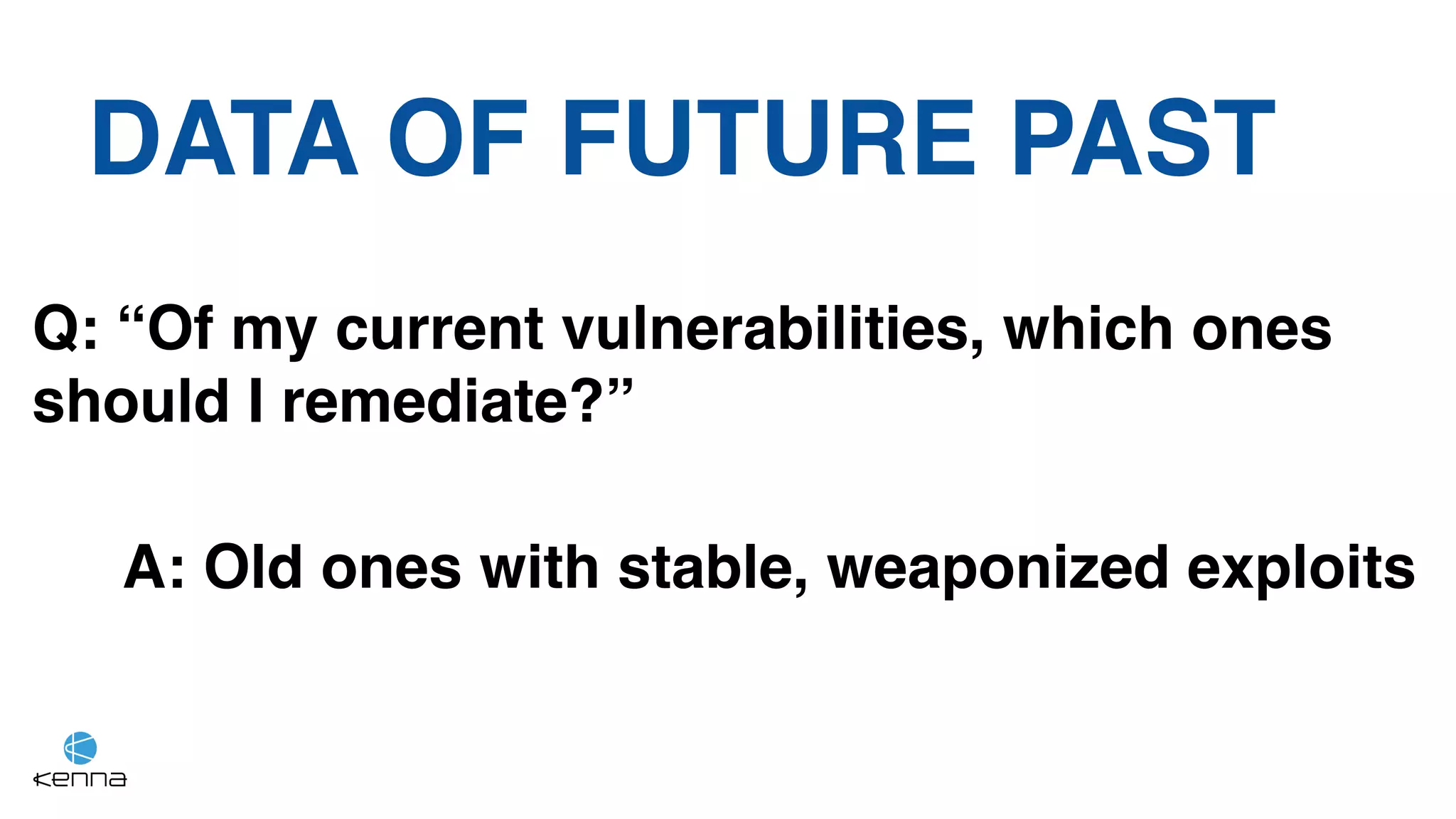 DATA OF FUTURE PAST

Q: “Of my current vulnerabilities, which ones should I remediate?”

A: Old ones with stable, weaponized exploits

kenna